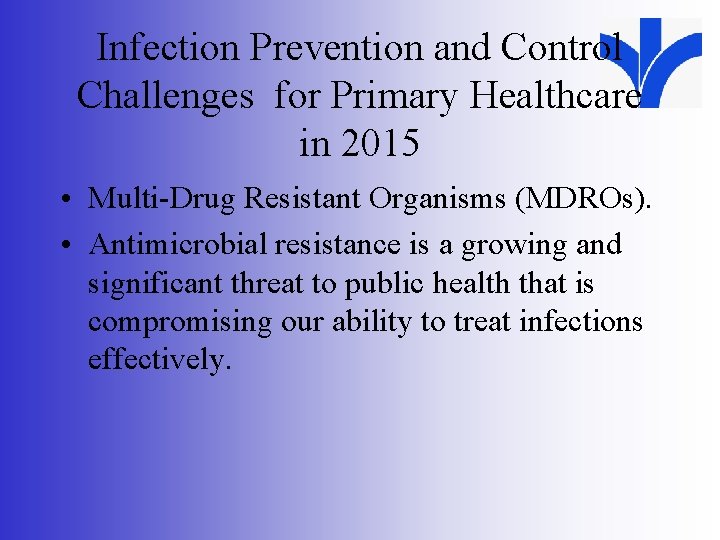 Infection Prevention and Control Challenges for Primary Healthcare in 2015

• Multi-Drug Resistant Organisms (MDROs).
• Antimicrobial resistance is a growing and significant threat to public health that is compromising our ability to treat infections effectively.